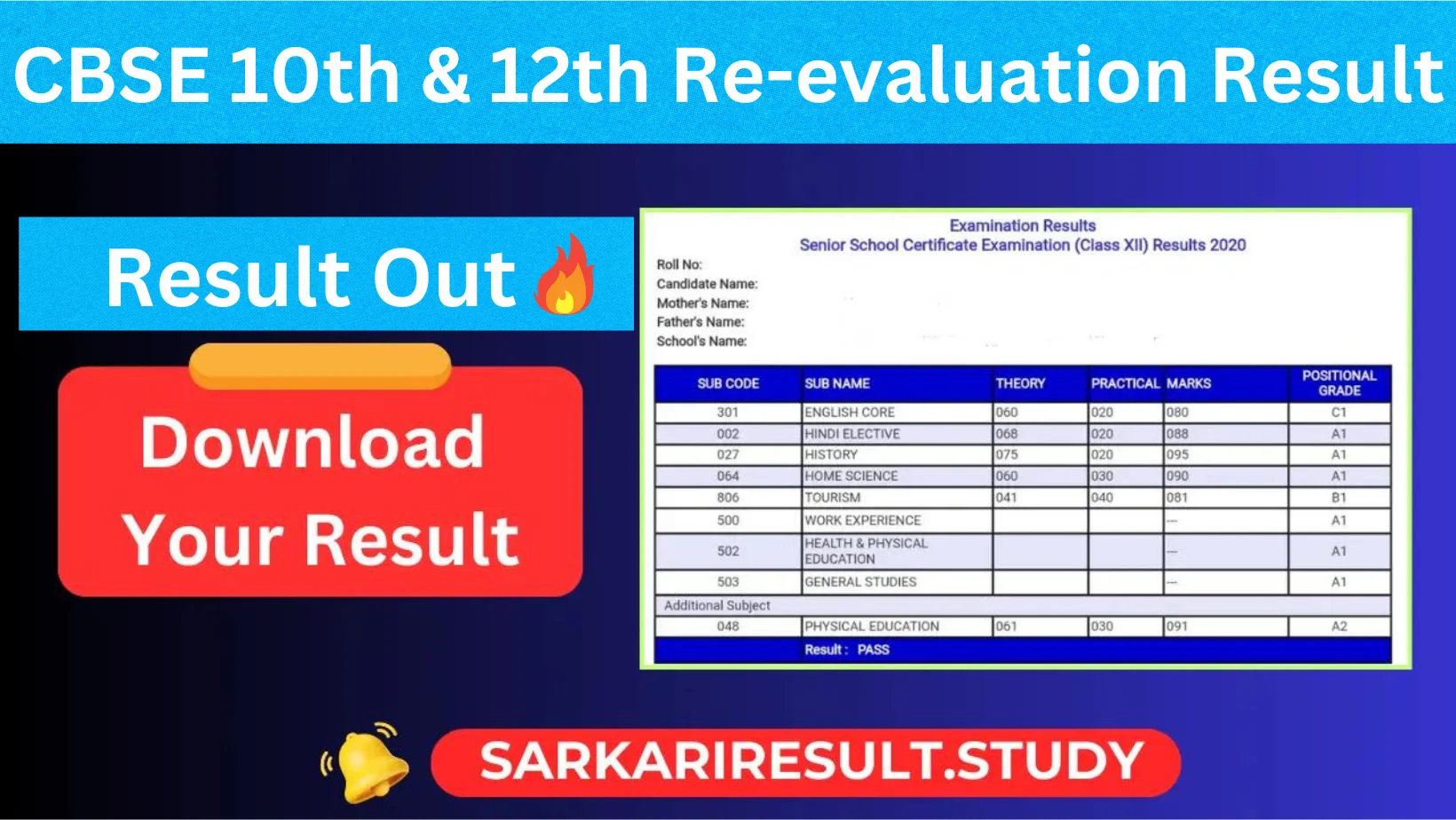 CBSE 10th & 12th Re-evaluation Result

Result Out

Download Your Result

Examination Results
Senior School Certificate Examination (Class XII) Results 2020

Roll No:
Candidate Name:
Mother's Name:
Father's Name:
School's Name:

| SUB CODE | SUB NAME | THEORY | PRACTICAL | MARKS | POSITIONAL GRADE |
|---|---|---|---|---|---|
| 301 | ENGLISH CORE | 060 | 020 | 080 | C1 |
| 002 | HINDI ELECTIVE | 068 | 020 | 088 | A1 |
| 027 | HISTORY | 075 | 020 | 095 | A1 |
| 064 | HOME SCIENCE | 060 | 030 | 090 | A1 |
| 806 | TOURISM | 041 | 040 | 081 | B1 |
| 500 | WORK EXPERIENCE | | | --- | A1 |
| 502 | HEALTH & PHYSICAL EDUCATION | | | --- | A1 |
| 503 | GENERAL STUDIES | | | --- | A1 |
| Additional Subject | | | | | |
| 048 | PHYSICAL EDUCATION | 061 | 030 | 091 | A2 |
| | Result : PASS | | | | |

SARKARIRESULT.STUDY